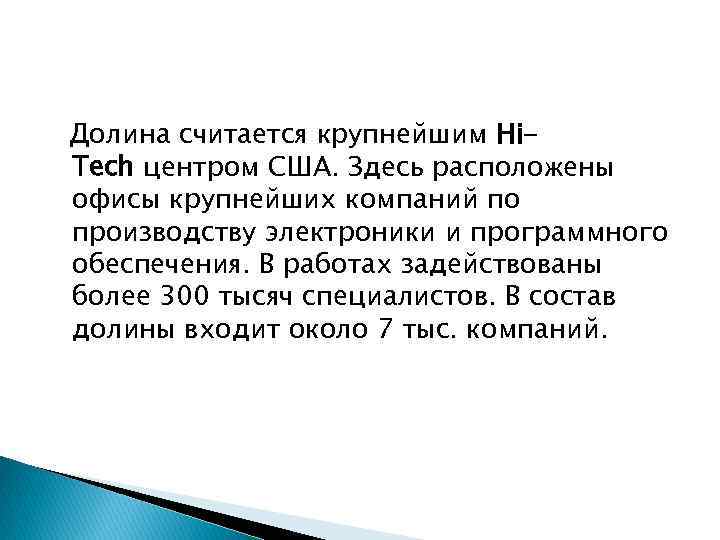 Долина считается крупнейшим Hi-Tech центром США. Здесь расположены офисы крупнейших компаний по производству электроники и программного обеспечения. В работах задействованы более 300 тысяч специалистов. В состав долины входит около 7 тыс. компаний.